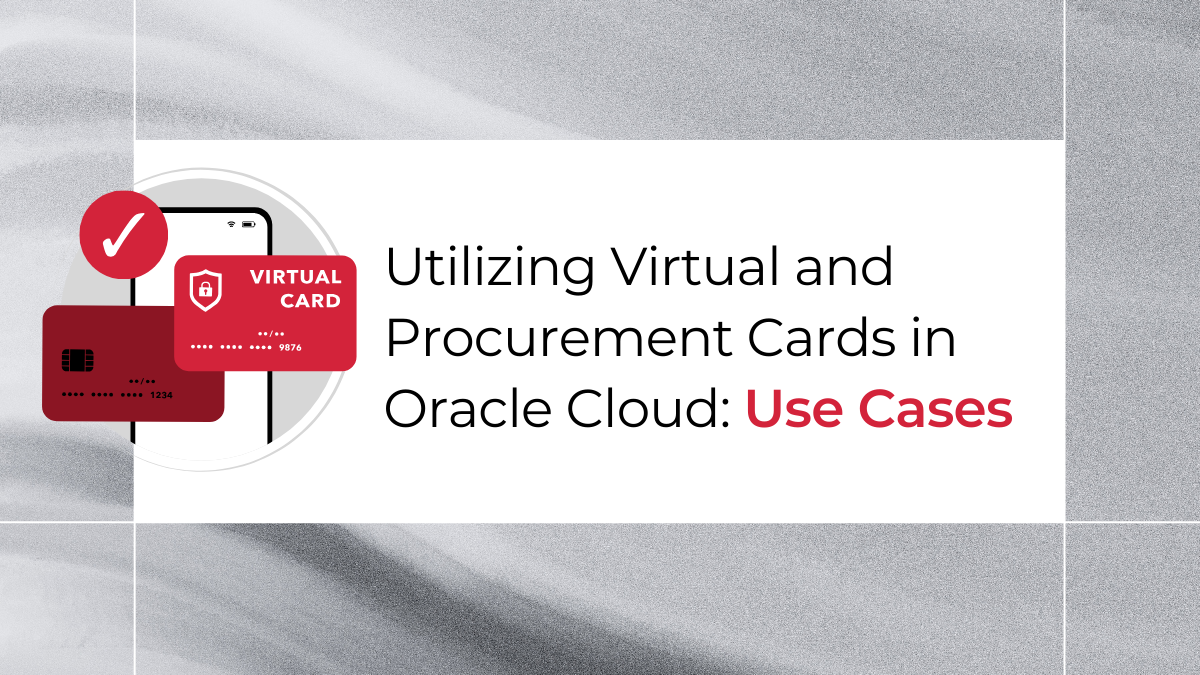 VIRTUAL CARD

••/••

•••• •••• •••• 9876

••/••

•••• •••• •••• 1234

Utilizing Virtual and Procurement Cards in Oracle Cloud: Use Cases